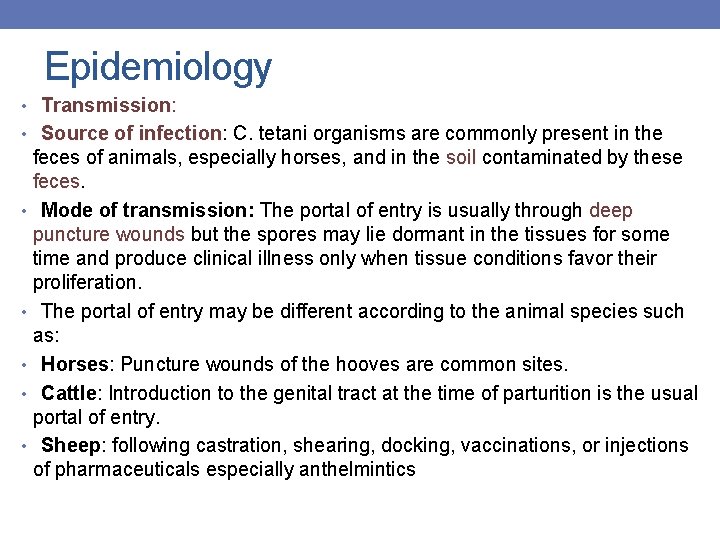 Epidemiology

• Transmission:

• Source of infection: C. tetani organisms are commonly present in the feces of animals, especially horses, and in the soil contaminated by these feces.

• Mode of transmission: The portal of entry is usually through deep puncture wounds but the spores may lie dormant in the tissues for some time and produce clinical illness only when tissue conditions favor their proliferation.

• The portal of entry may be different according to the animal species such as:

• Horses: Puncture wounds of the hooves are common sites.

• Cattle: Introduction to the genital tract at the time of parturition is the usual portal of entry.

• Sheep: following castration, shearing, docking, vaccinations, or injections of pharmaceuticals especially anthelmintics